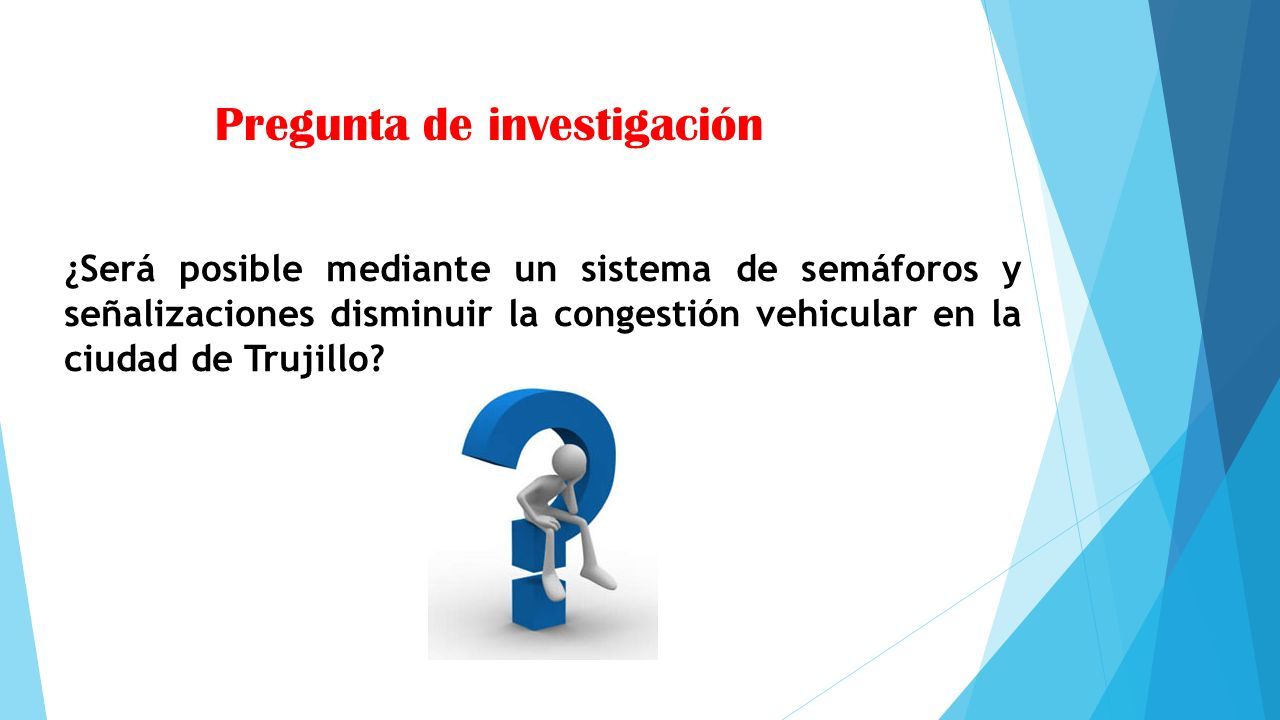 Pregunta de investigación

¿Será posible mediante un sistema de semáforos y señalizaciones disminuir la congestión vehicular en la ciudad de Trujillo?